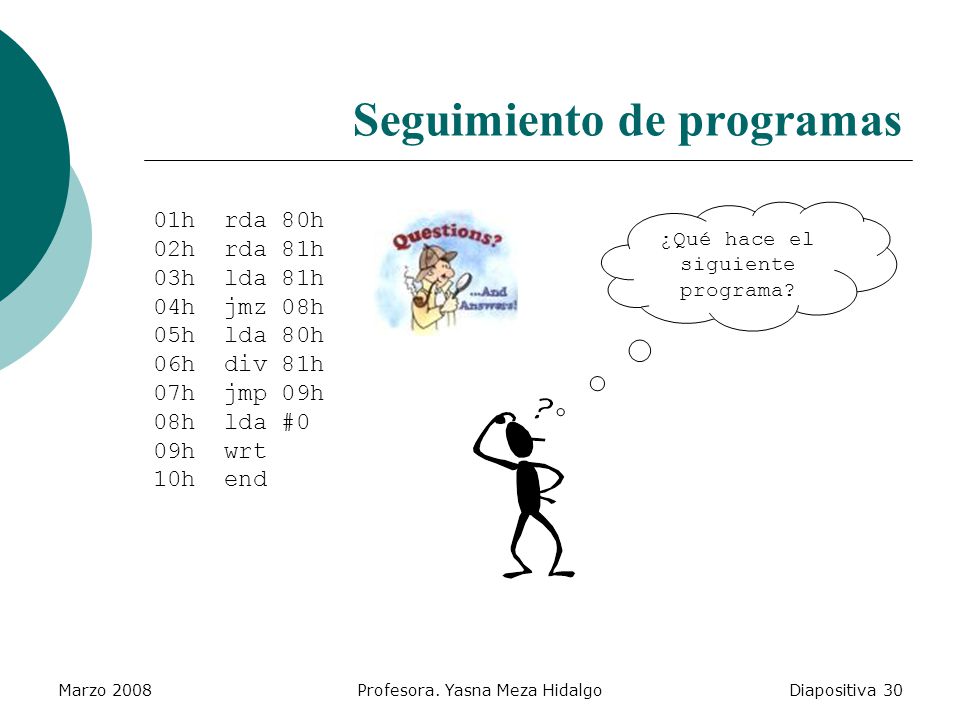 Seguimiento de programas

01h rda 80h
02h rda 81h
03h lda 81h
04h jmz 08h
05h lda 80h
06h div 81h
07h jmp 09h
08h lda #0
09h wrt
10h end

Questions?
...And Answers!

¿Qué hace el siguiente programa?

?

Marzo 2008
Profesora. Yasna Meza Hidalgo
Diapositiva 30